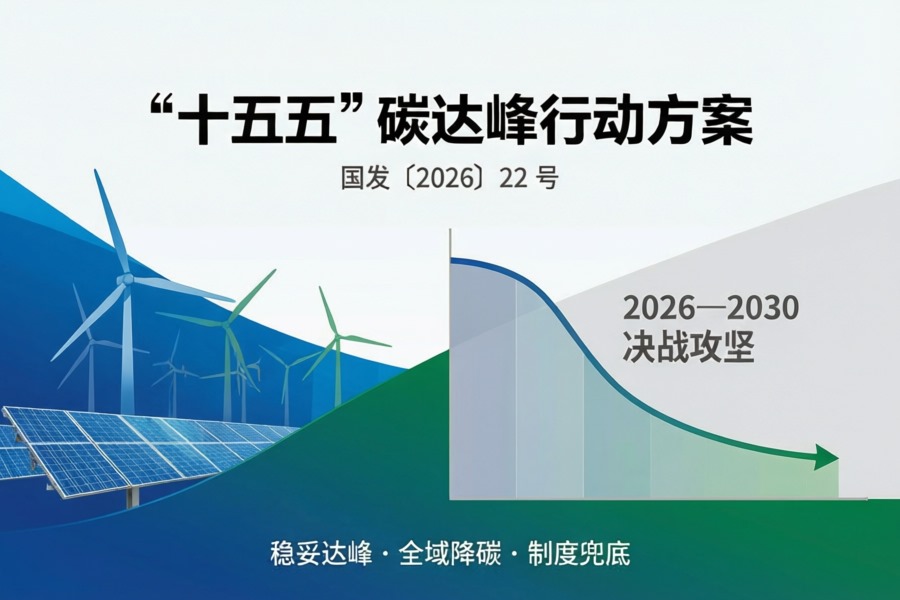 “十五五”碳达峰行动方案

国发〔2026〕22 号

2026—2030
决战攻坚

稳妥达峰 · 全域降碳 · 制度兜底